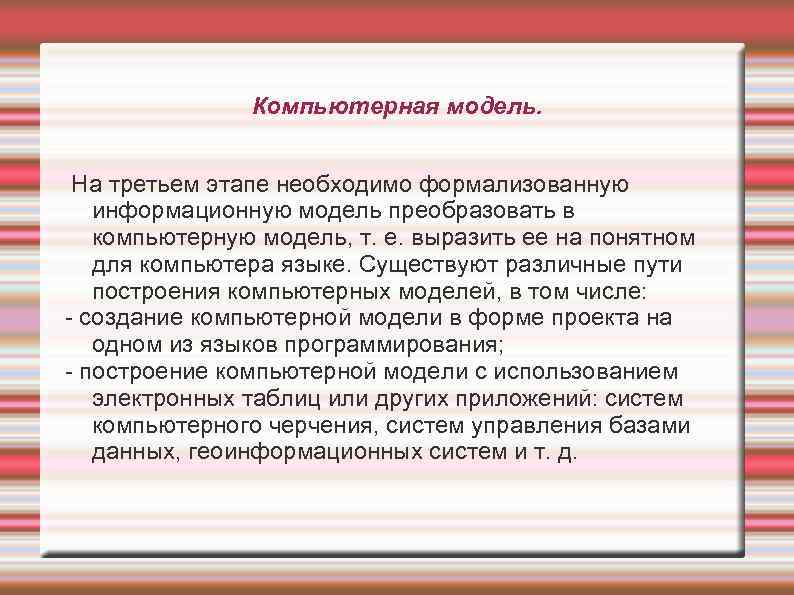 Компьютерная модель.

На третьем этапе необходимо формализованную информационную модель преобразовать в компьютерную модель, т. е. выразить ее на понятном для компьютера языке. Существуют различные пути построения компьютерных моделей, в том числе:

- создание компьютерной модели в форме проекта на одном из языков программирования;

- построение компьютерной модели с использованием электронных таблиц или других приложений: систем компьютерного черчения, систем управления базами данных, геоинформационных систем и т. д.